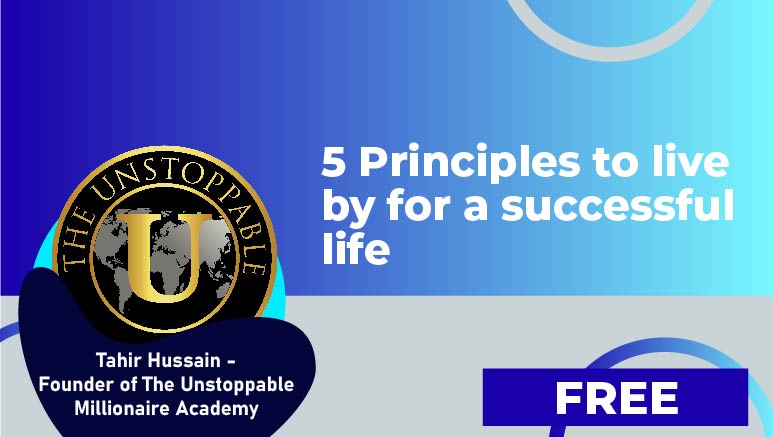 THE UNSTOPPABLE

U

5 Principles to live by for a successful life

Tahir Hussain - Founder of The Unstoppable Millionaire Academy

FREE